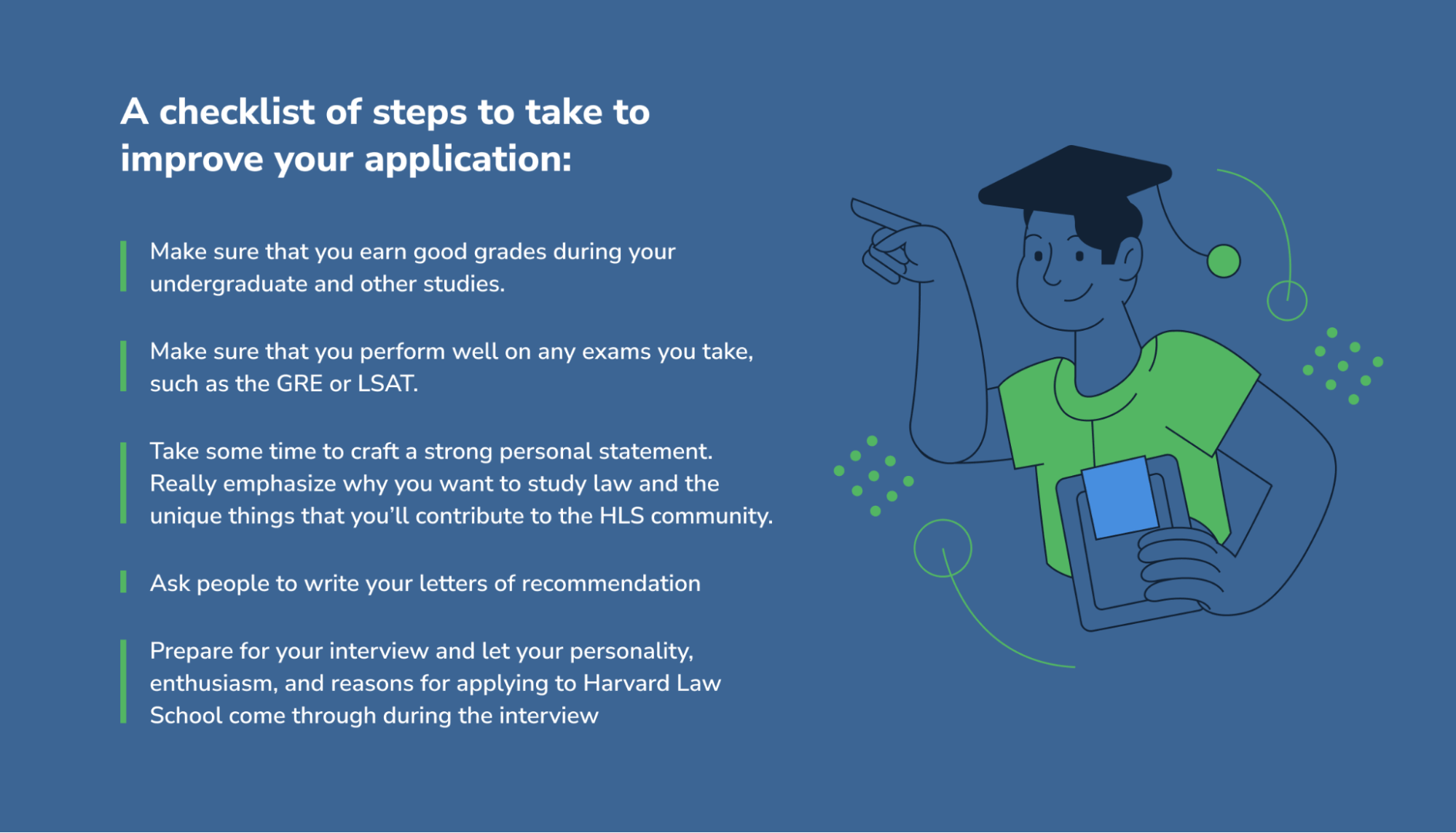 A checklist of steps to take to improve your application:

Make sure that you earn good grades during your undergraduate and other studies.

Make sure that you perform well on any exams you take, such as the GRE or LSAT.

Take some time to craft a strong personal statement. Really emphasize why you want to study law and the unique things that you'll contribute to the HLS community.

Ask people to write your letters of recommendation

Prepare for your interview and let your personality, enthusiasm, and reasons for applying to Harvard Law School come through during the interview